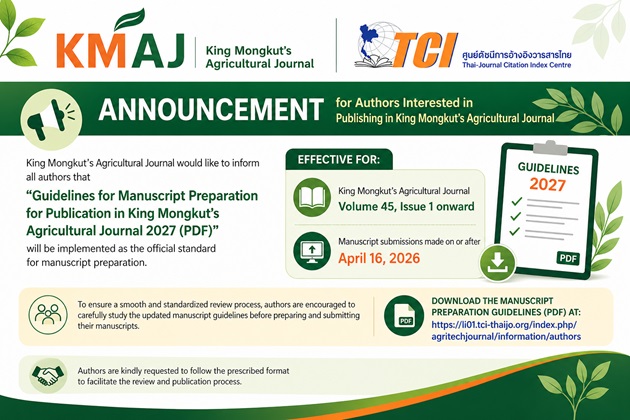 KMAJ King Mongkut's Agricultural Journal

TCI ศูนย์ดัชนีการอ้างอิงวารสารไทย Thai-Journal Citation Index Centre

ANNOUNCEMENT for Authors Interested in Publishing in King Mongkut's Agricultural Journal

King Mongkut's Agricultural Journal would like to inform all authors that

"Guidelines for Manuscript Preparation for Publication in King Mongkut's Agricultural Journal 2027 (PDF)"

will be implemented as the official standard for manuscript preparation.

EFFECTIVE FOR:

King Mongkut's Agricultural Journal
Volume 45, Issue 1 onward

Manuscript submissions made on or after
April 16, 2026

GUIDELINES
2027

PDF

To ensure a smooth and standardized review process, authors are encouraged to carefully study the updated manuscript guidelines before preparing and submitting their manuscripts.

PDF

DOWNLOAD THE MANUSCRIPT PREPARATION GUIDELINES (PDF) AT:
https://li01.tci-thaijo.org/index.php/agritechjournal/information/authors

Authors are kindly requested to follow the prescribed format to facilitate the review and publication process.